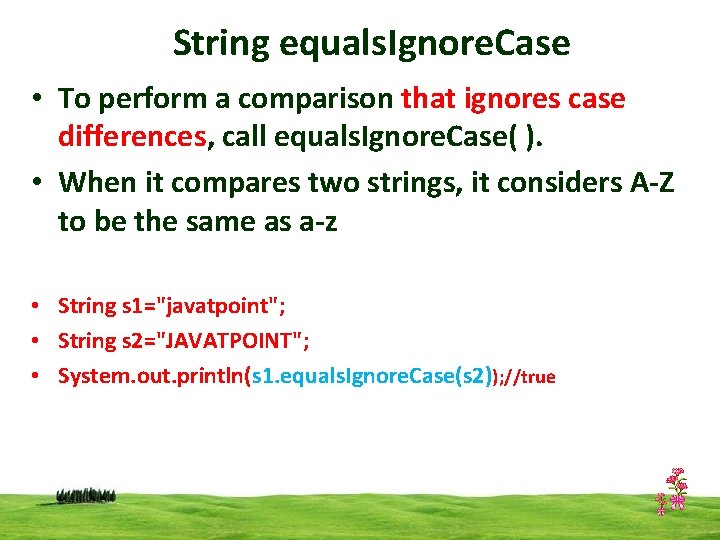 String equalsIgnoreCase

• To perform a comparison that ignores case differences, call equalsIgnoreCase( ).
• When it compares two strings, it considers A-Z to be the same as a-z

• String s1="javatpoint";
• String s2="JAVATPOINT";
• System.out.println(s1.equalsIgnoreCase(s2));//true